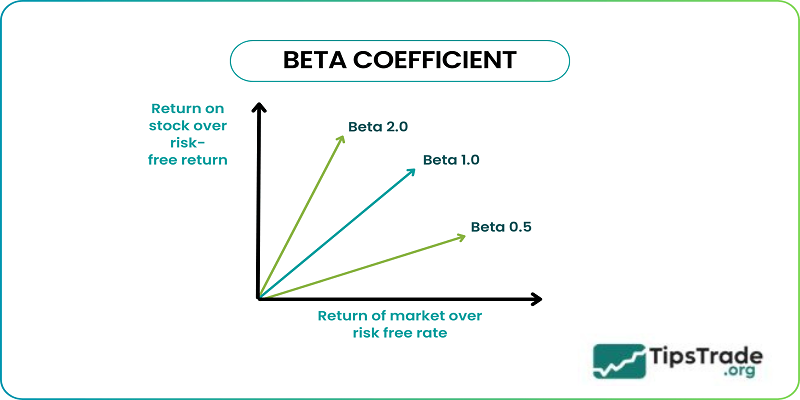 BETA COEFFICIENT

Return on stock over risk-free return

Beta 2.0

Beta 1.0

Beta 0.5

Return of market over risk free rate

TipsTrade .org